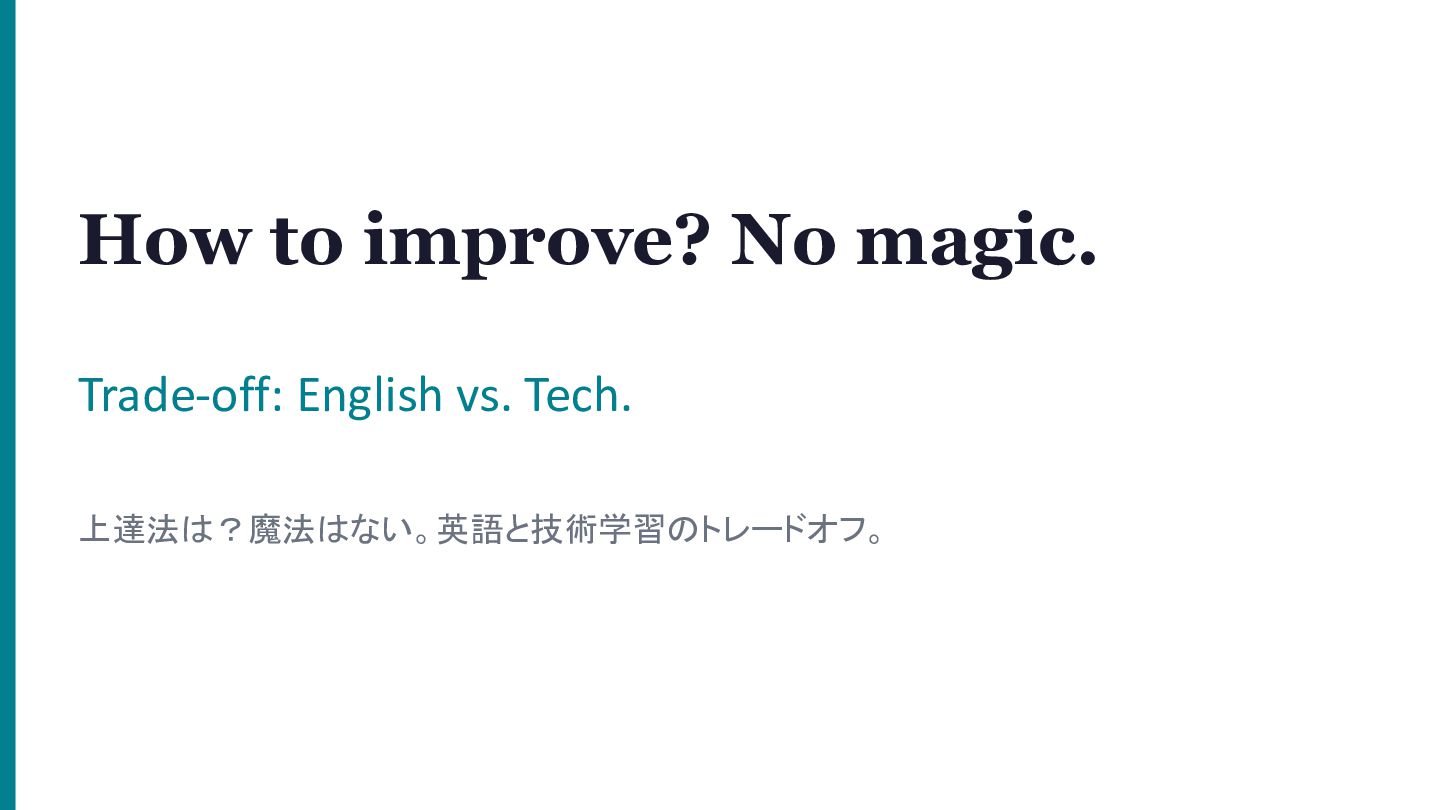 How to improve? No magic.

Trade-off: English vs. Tech.

上達法は？魔法はない。英語と技術学習のトレードオフ。